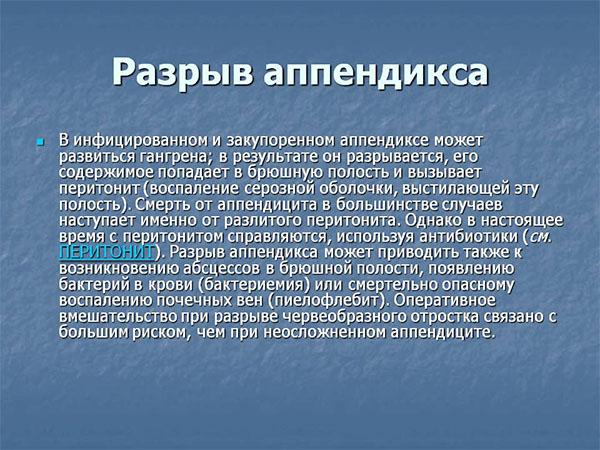 Разрыв аппендикса

В инфицированном и закупоренном аппендиксе может развиться гангрена; в результате он разрывается, его содержимое попадает в брюшную полость и вызывает перитонит (воспаление серозной оболочки, выстилающей эту полость). Смерть от аппендицита в большинстве случаев наступает именно от разлитого перитонита. Однако в настоящее время с перитонитом справляются, используя антибиотики (см. ПЕРИТОНИТ). Разрыв аппендикса может приводить также к возникновению абсцессов в брюшной полости, появлению бактерий в крови (бактериемия) или смертельно опасному воспалению почечных вен (пиелофлебит). Оперативное вмешательство при разрыве червеобразного отростка связано с большим риском, чем при неосложненном аппендиците.